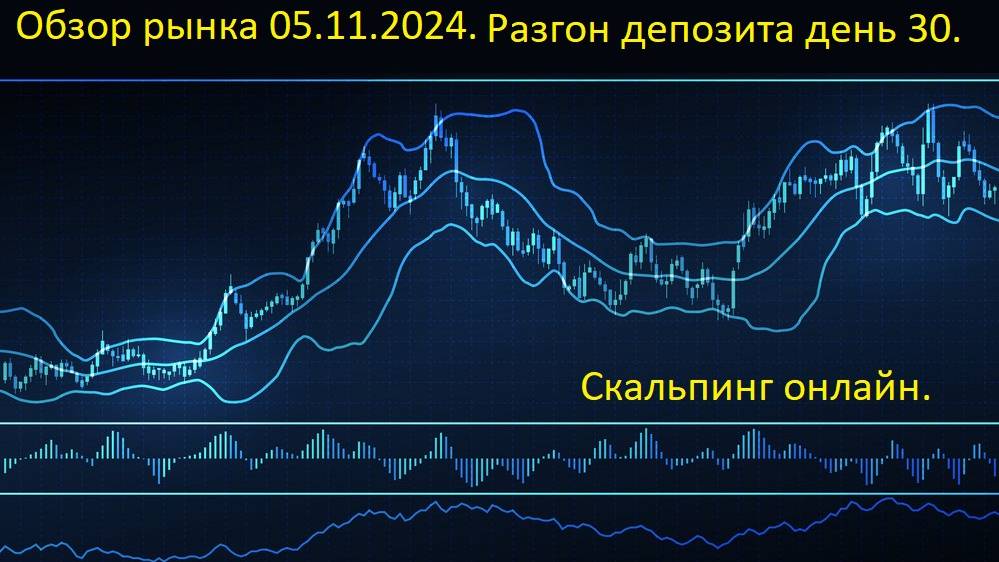 Обзор рынка 05.11.2024. Разгон депозита день 30.

Скальпинг онлайн.